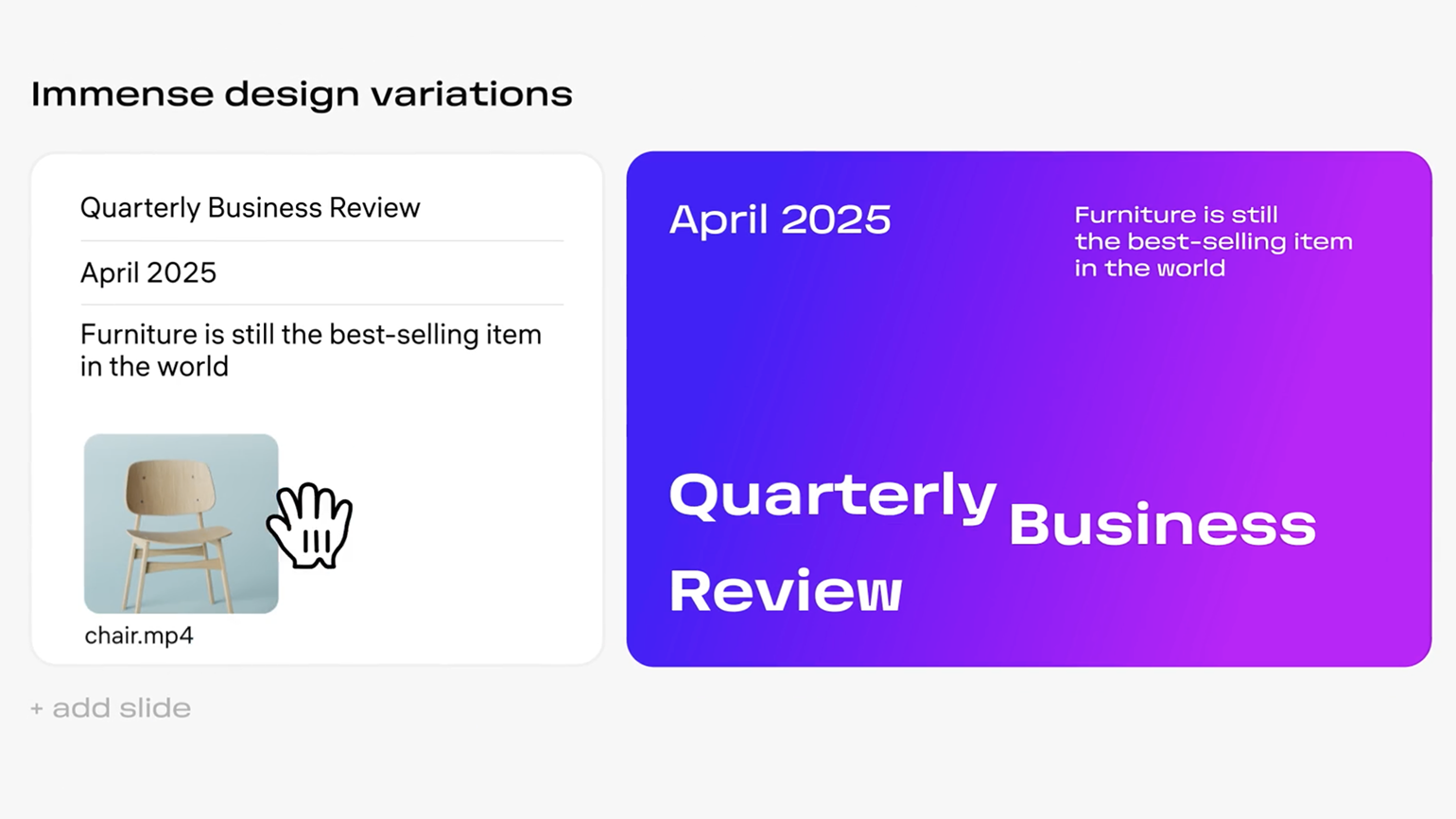 Immense design variations

Quarterly Business Review

April 2025

Furniture is still the best-selling item in the world

chair.mp4

+ add slide

April 2025

Furniture is still the best-selling item in the world

Quarterly Business Review